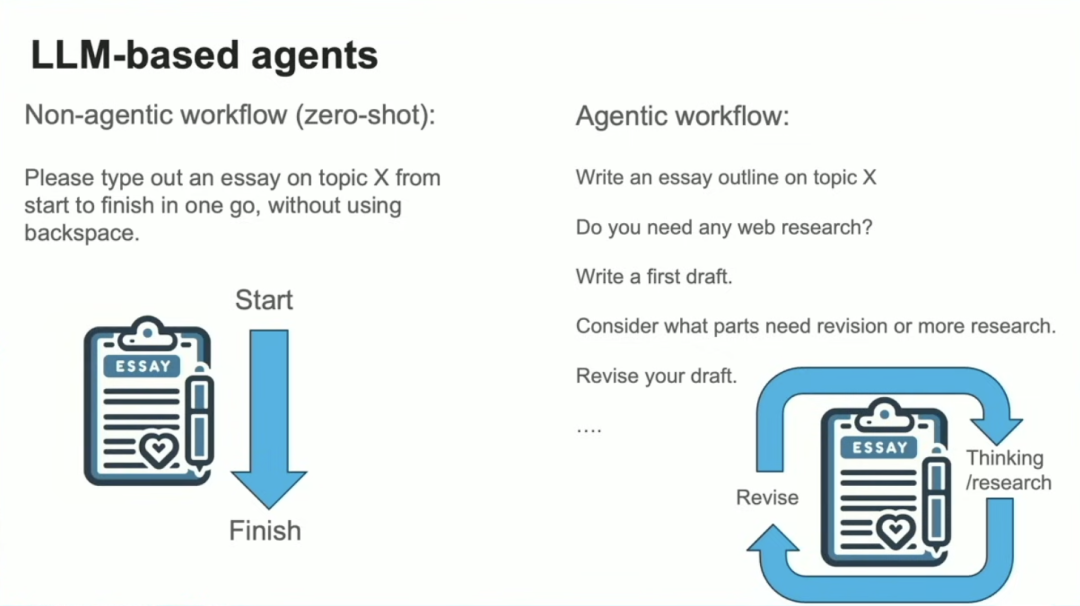 LLM-based agents

Non-agentic workflow (zero-shot):

Please type out an essay on topic X from start to finish in one go, without using backspace.

Start

ESSAY

Finish

Agentic workflow:

Write an essay outline on topic X

Do you need any web research?

Write a first draft.

Consider what parts need revision or more research.

Revise your draft.

....

ESSAY

Thinking /research

Revise